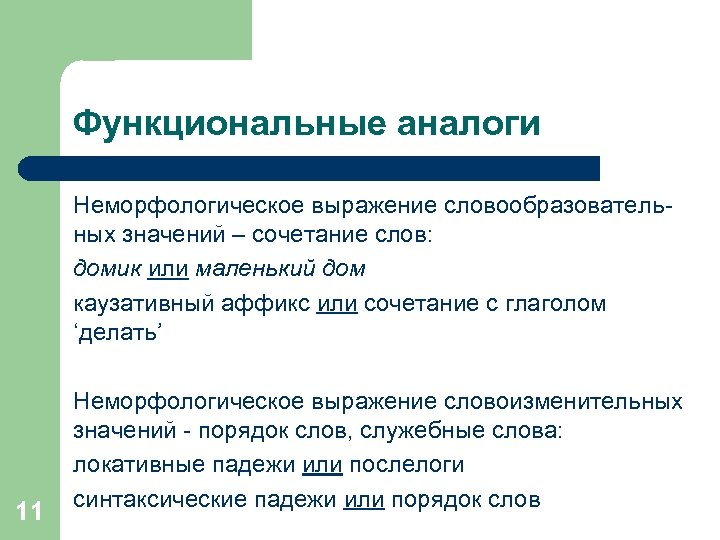 Функциональные аналоги

Неморфологическое выражение словообразовательных значений – сочетание слов:

домик или маленький дом

каузативный аффикс или сочетание с глаголом ‘делать’

Неморфологическое выражение словоизменительных значений - порядок слов, служебные слова:

локативные падежи или послелоги

синтаксические падежи или порядок слов

11